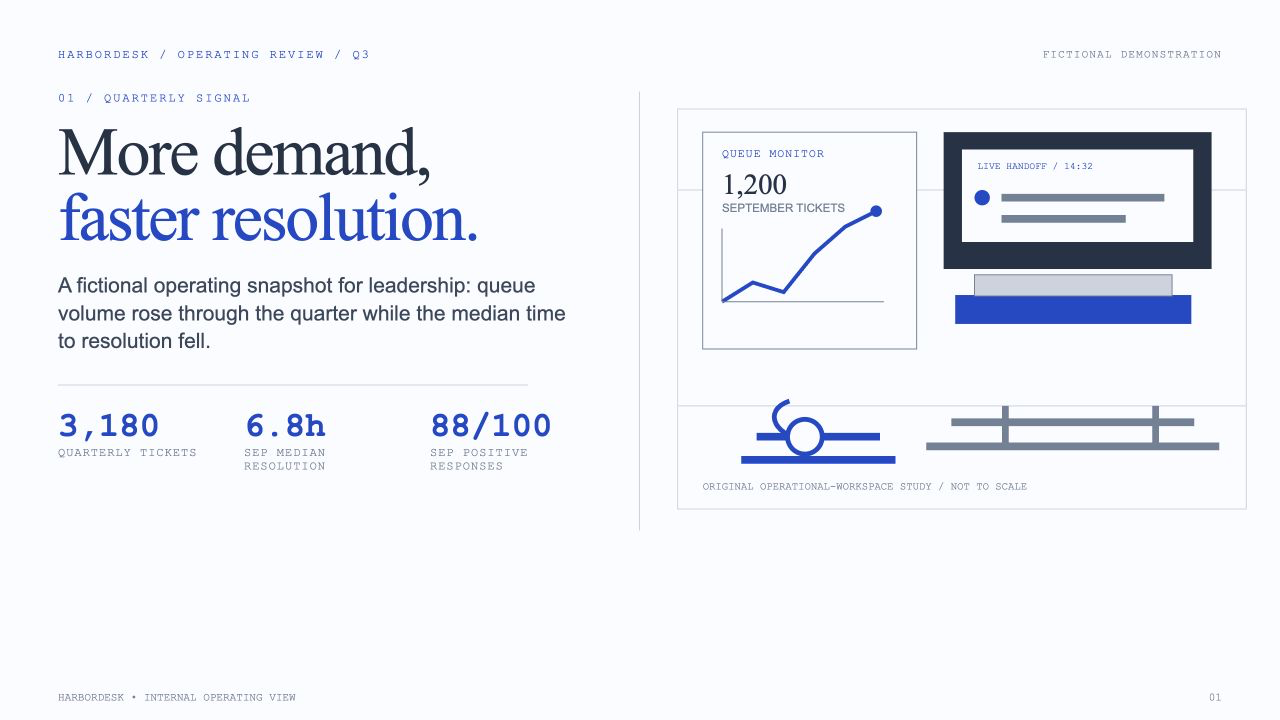 HARBORDESK / OPERATING REVIEW / Q3

FICTIONAL DEMONSTRATION

01 / QUARTERLY SIGNAL

More demand, faster resolution.

A fictional operating snapshot for leadership: queue volume rose through the quarter while the median time to resolution fell.

3,180
QUARTERLY TICKETS

6.8h
SEP MEDIAN RESOLUTION

88/100
SEP POSITIVE RESPONSES

QUEUE MONITOR
1,200
SEPTEMBER TICKETS

LIVE HANDOFF / 14:32

ORIGINAL OPERATIONAL-WORKSPACE STUDY / NOT TO SCALE

HARBORDESK • INTERNAL OPERATING VIEW

01